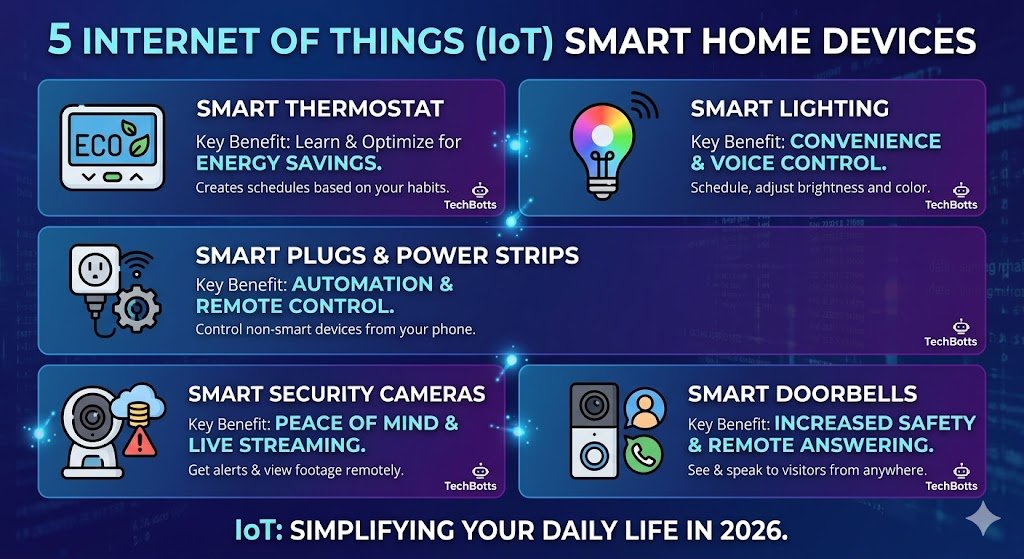 5 INTERNET OF THINGS (IoT) SMART HOME DEVICES

ECO

SMART THERMOSTAT
Key Benefit: Learn & Optimize for ENERGY SAVINGS.
Creates schedules based on your habits.
TechBotts

SMART LIGHTING
Key Benefit: CONVENIENCE & VOICE CONTROL.
Schedule, adjust brightness and color.
TechBotts

SMART PLUGS & POWER STRIPS
Key Benefit: AUTOMATION & REMOTE CONTROL.
Control non-smart devices from your phone.
TechBotts

SMART SECURITY CAMERAS
Key Benefit: PEACE OF MIND & LIVE STREAMING.
Get alerts & view footage remotely.
TechBotts

SMART DOORBELLS
Key Benefit: INCREASED SAFETY & REMOTE ANSWERING.
See & speak to visitors from anywhere.
TechBotts

IoT: SIMPLIFYING YOUR DAILY LIFE IN 2026.